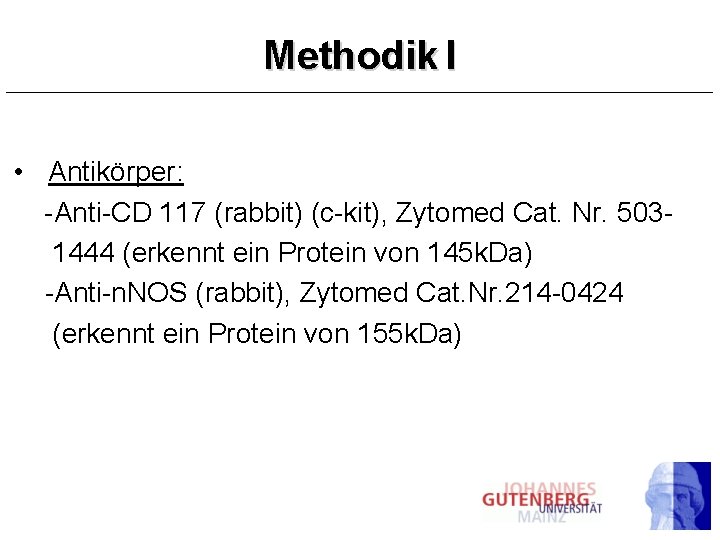 Methodik I

• Antikörper:

-Anti-CD 117 (rabbit) (c-kit), Zytomed Cat. Nr. 503-1444 (erkennt ein Protein von 145kDa)

-Anti-nNOS (rabbit), Zytomed Cat.Nr.214-0424 (erkennt ein Protein von 155kDa)

JOHANNES GUTENBERG UNIVERSITÄT MAINZ